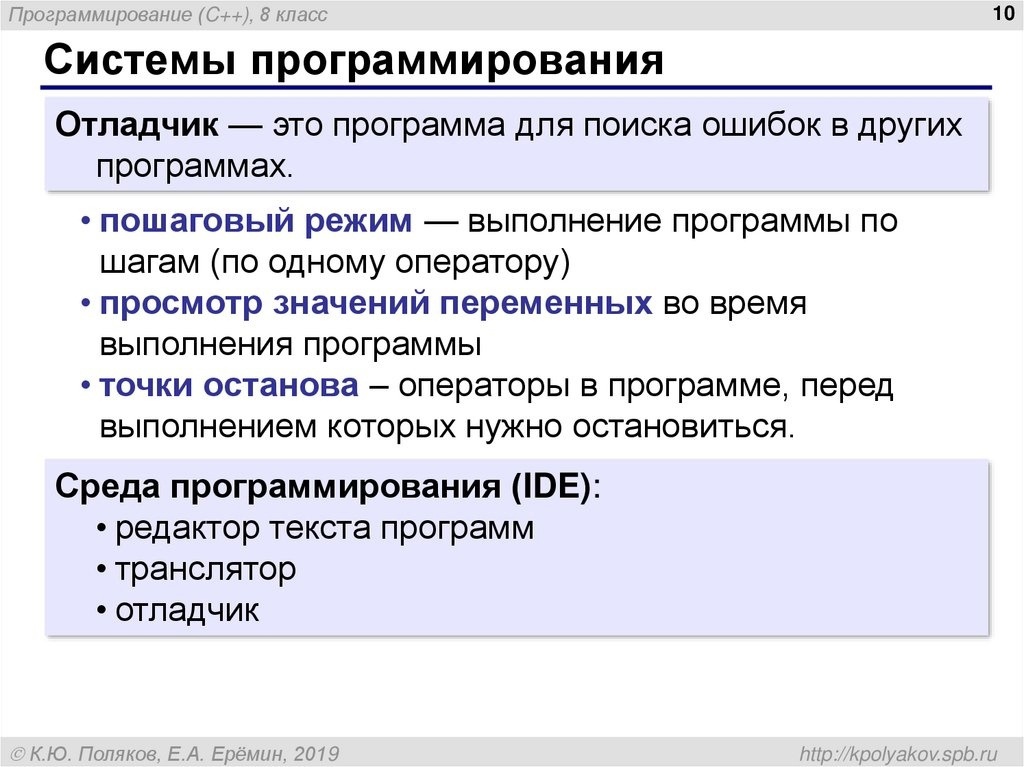 Программирование (C++), 8 класс

10

Системы программирования

Отладчик — это программа для поиска ошибок в других программах.

• пошаговый режим — выполнение программы по шагам (по одному оператору)
• просмотр значений переменных во время выполнения программы
• точки останова – операторы в программе, перед выполнением которых нужно остановиться.

Среда программирования (IDE):
• редактор текста программ
• транслятор
• отладчик

© К.Ю. Поляков, Е.А. Ерёмин, 2019

http://kpolyakov.spb.ru